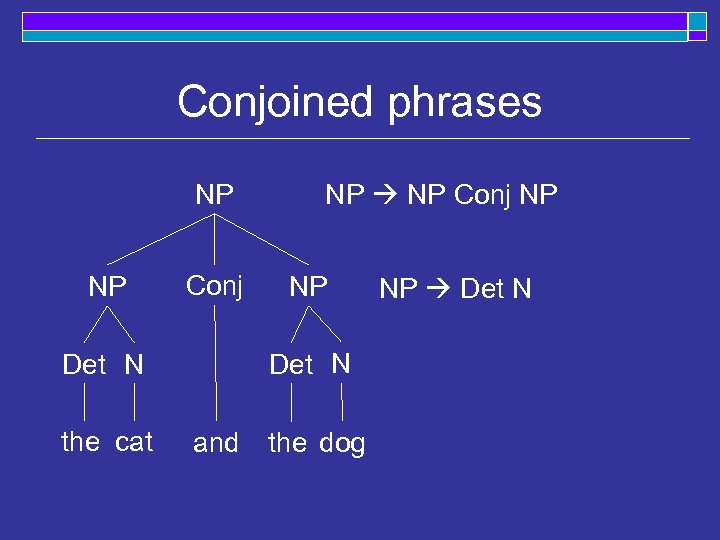 Conjoined phrases

NP

NP → NP Conj NP

NP Conj NP

NP → Det N

Det N Det N

the cat and the dog